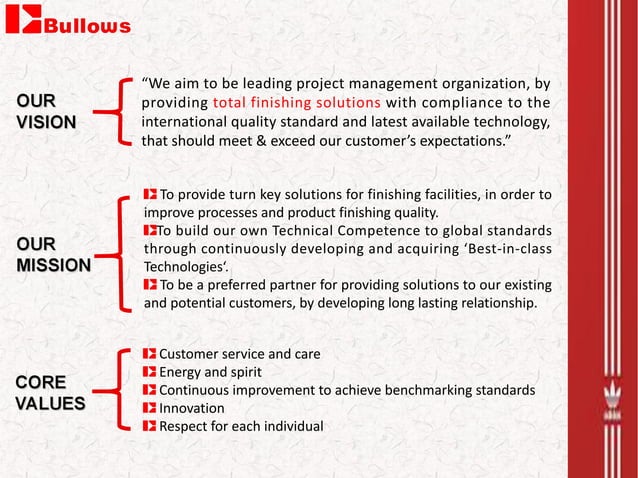 Bullows

OUR VISION

"We aim to be leading project management organization, by providing total finishing solutions with compliance to the international quality standard and latest available technology, that should meet & exceed our customer's expectations."

OUR MISSION

To provide turn key solutions for finishing facilities, in order to improve processes and product finishing quality.
To build our own Technical Competence to global standards through continuously developing and acquiring 'Best-in-class Technologies'.
To be a preferred partner for providing solutions to our existing and potential customers, by developing long lasting relationship.

CORE VALUES

Customer service and care
Energy and spirit
Continuous improvement to achieve benchmarking standards
Innovation
Respect for each individual